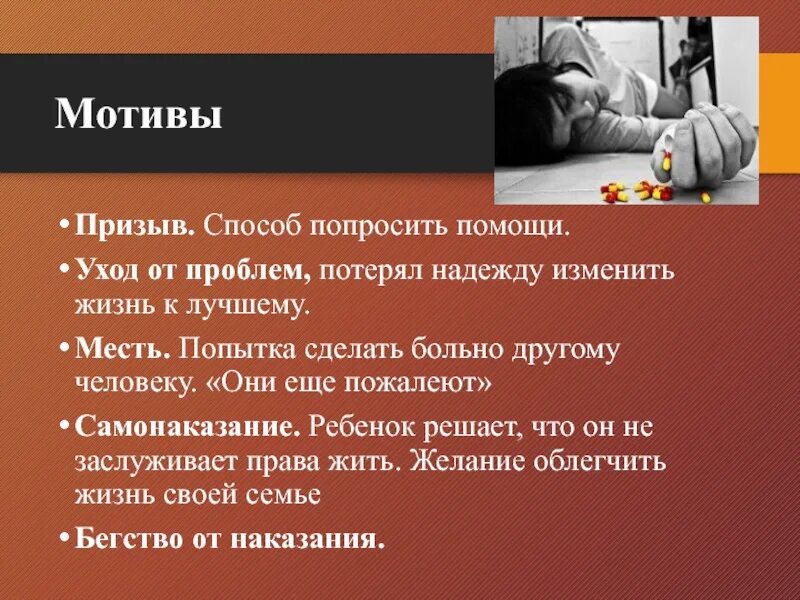 Мотивы

• Призыв. Способ попросить помощи.

• Уход от проблем, потерял надежду изменить жизнь к лучшему.

• Месть. Попытка сделать больно другому человеку. «Они еще пожалеют»

• Самонаказание. Ребенок решает, что он не заслуживает права жить. Желание облегчить жизнь своей семье

• Бегство от наказания.